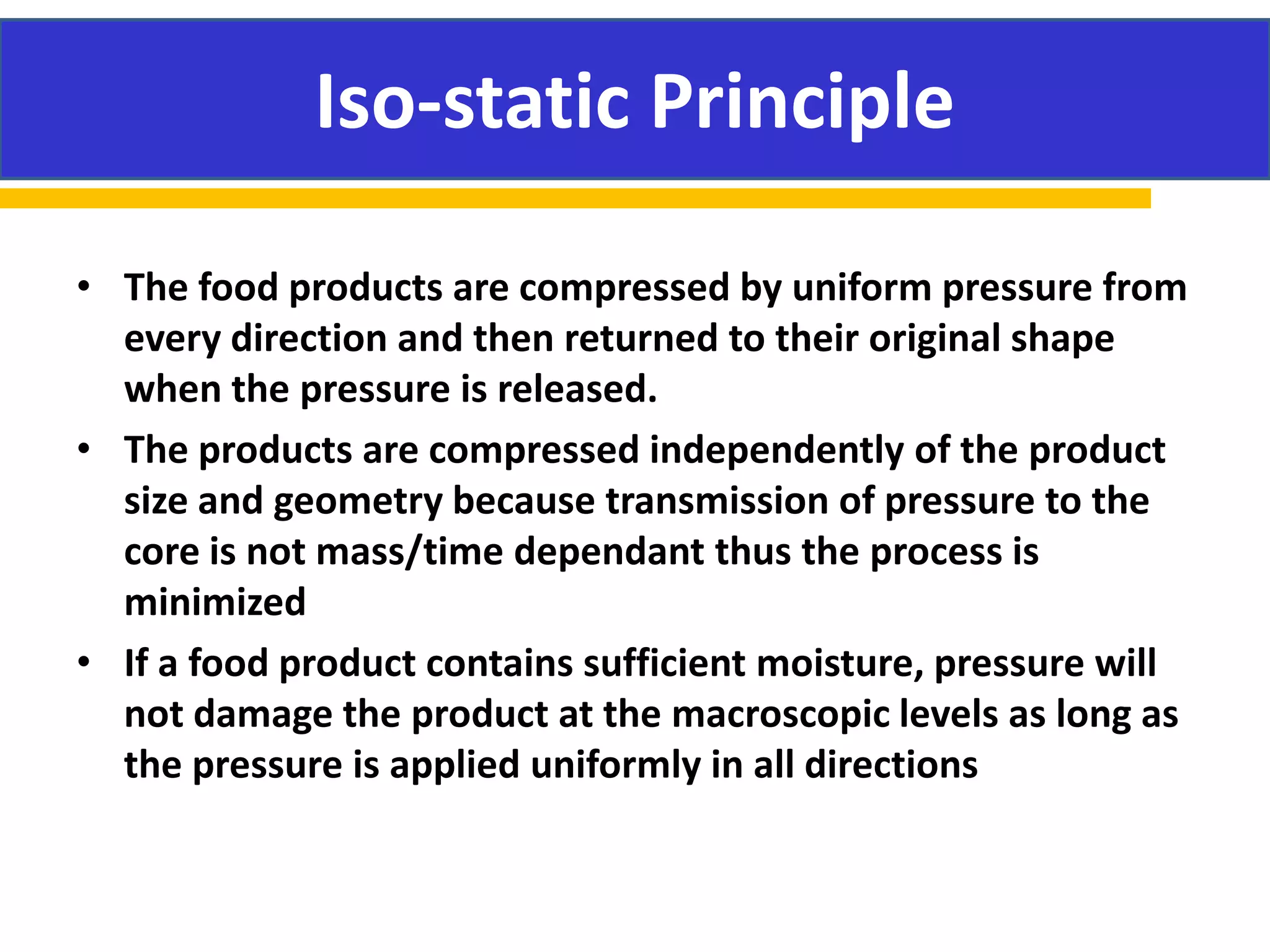 Iso-static Principle

• The food products are compressed by uniform pressure from every direction and then returned to their original shape when the pressure is released.

• The products are compressed independently of the product size and geometry because transmission of pressure to the core is not mass/time dependant thus the process is minimized

• If a food product contains sufficient moisture, pressure will not damage the product at the macroscopic levels as long as the pressure is applied uniformly in all directions